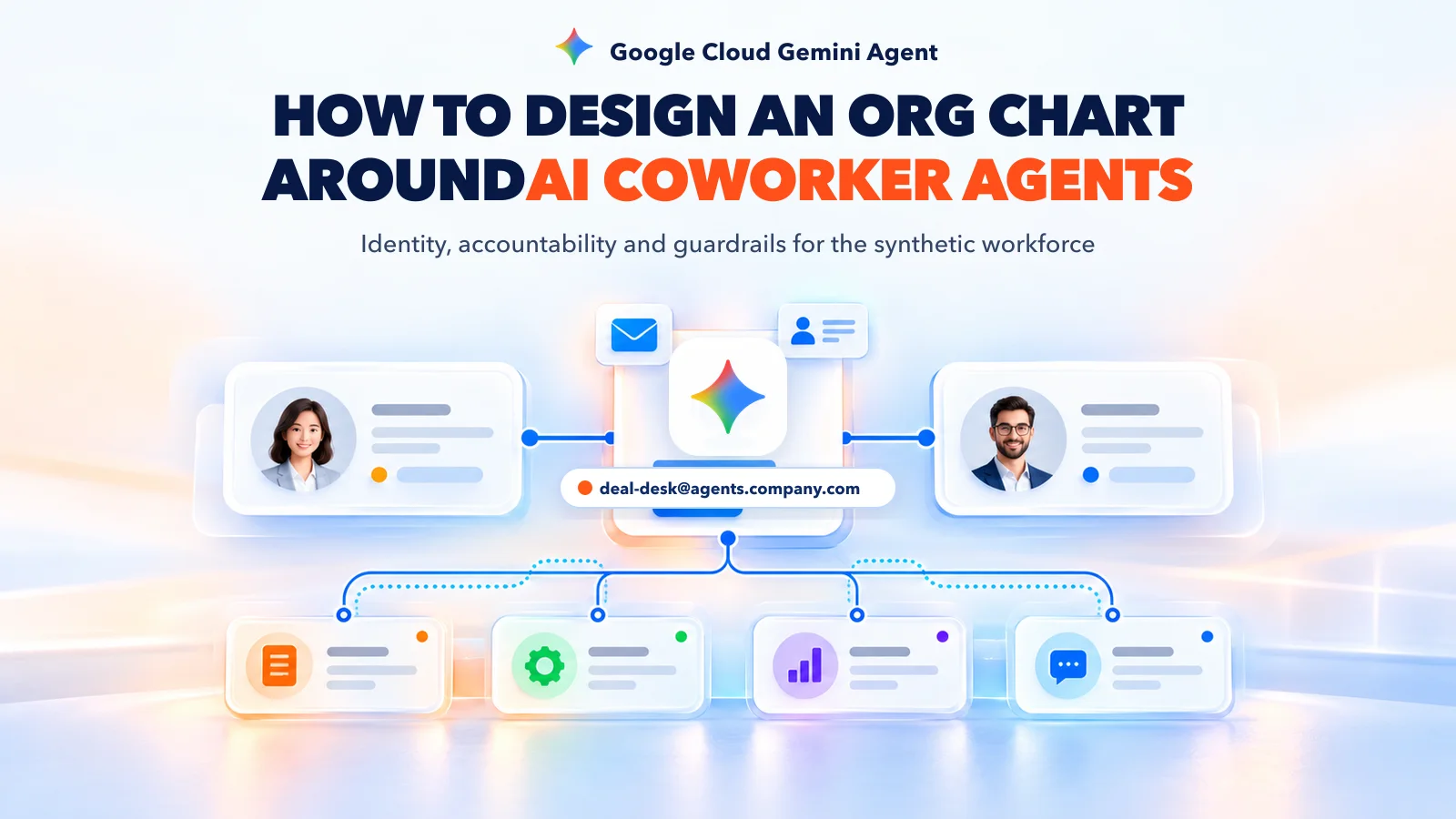 Google Cloud Gemini Agent

HOW TO DESIGN AN ORG CHART AROUNDAI COWORKER AGENTS

Identity, accountability and guardrails for the synthetic workforce

deal-desk@agents.company.com